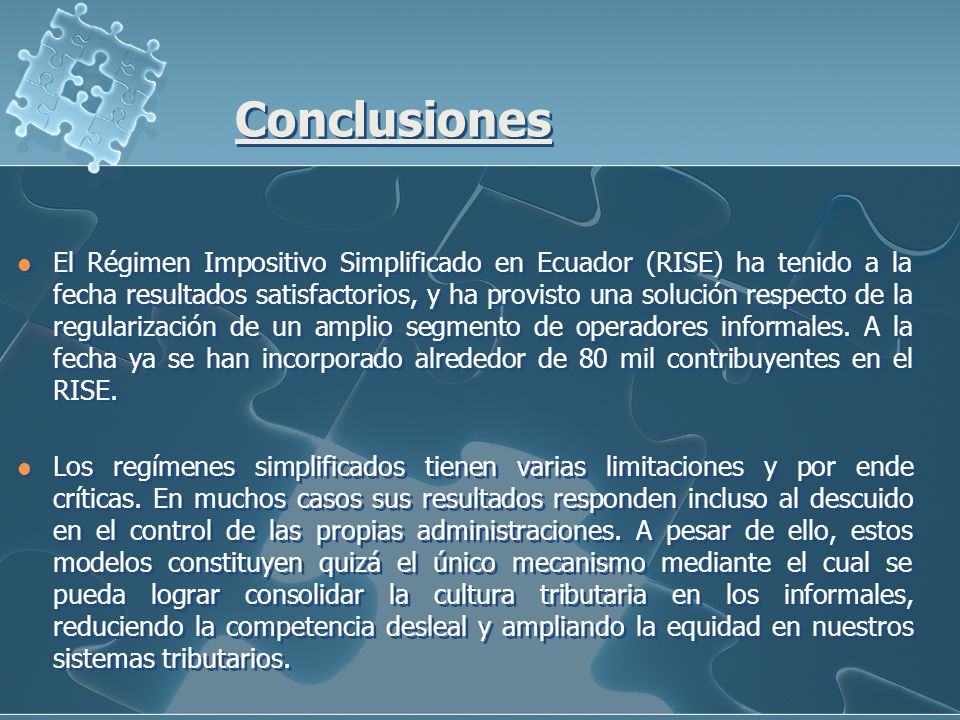 Conclusiones

El Régimen Impositivo Simplificado en Ecuador (RISE) ha tenido a la fecha resultados satisfactorios, y ha provisto una solución respecto de la regularización de un amplio segmento de operadores informales. A la fecha ya se han incorporado alrededor de 80 mil contribuyentes en el RISE.

Los regímenes simplificados tienen varias limitaciones y por ende críticas. En muchos casos sus resultados responden incluso al descuido en el control de las propias administraciones. A pesar de ello, estos modelos constituyen quizá el único mecanismo mediante el cual se pueda lograr consolidar la cultura tributaria en los informales, reduciendo la competencia desleal y ampliando la equidad en nuestros sistemas tributarios.